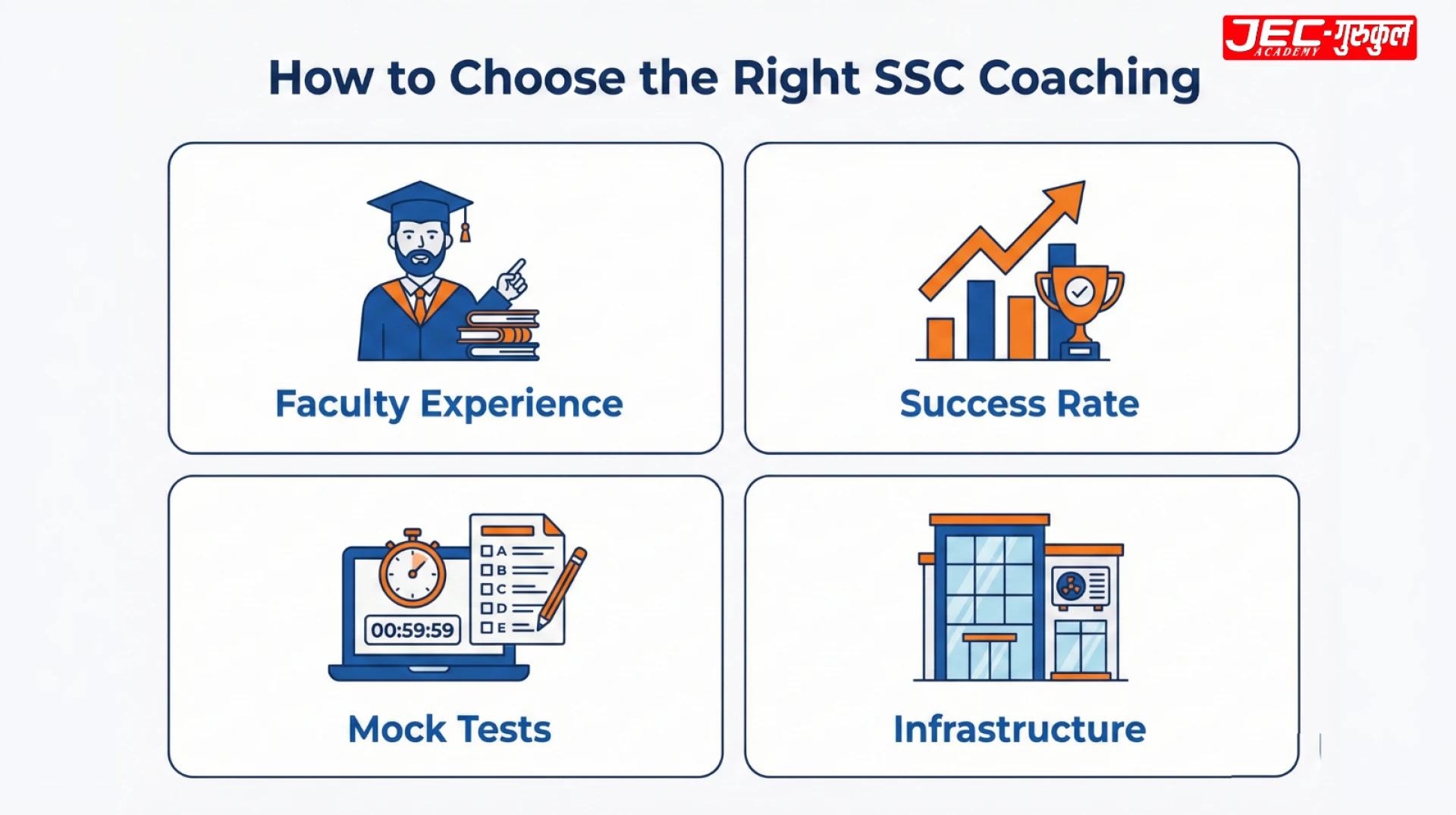 JEC-गुरुकुल
ACADEMY

How to Choose the Right SSC Coaching

Faculty Experience

Success Rate

00:59:59

A
B
C
D
E

Mock Tests

Infrastructure